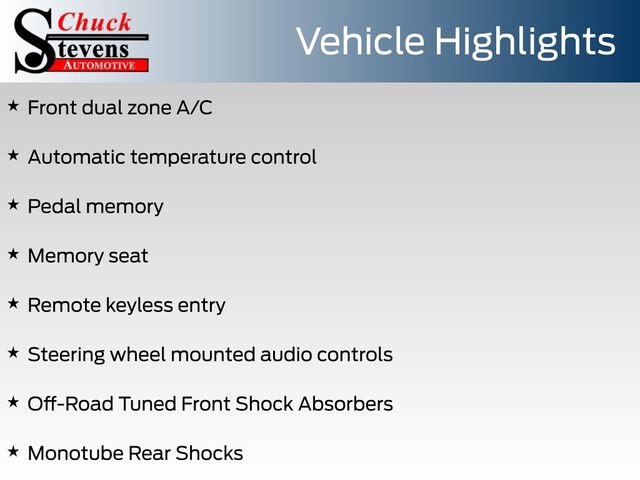 Chuck
Stevens
AUTOMOTIVE

Vehicle Highlights

★ Front dual zone A/C

★ Automatic temperature control

★ Pedal memory

★ Memory seat

★ Remote keyless entry

★ Steering wheel mounted audio controls

★ Off-Road Tuned Front Shock Absorbers

★ Monotube Rear Shocks